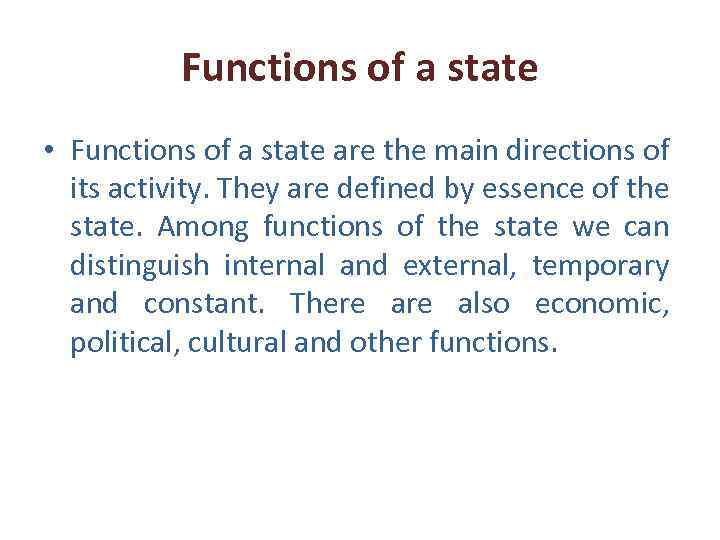 Functions of a state

• Functions of a state are the main directions of its activity. They are defined by essence of the state. Among functions of the state we can distinguish internal and external, temporary and constant. There are also economic, political, cultural and other functions.